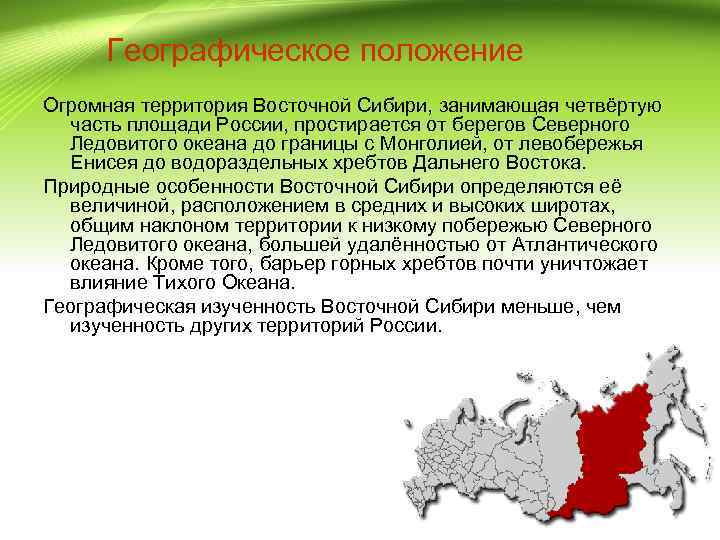 Географическое положение

Огромная территория Восточной Сибири, занимающая четвёртую часть площади России, простирается от берегов Северного Ледовитого океана до границы с Монголией, от левобережья Енисея до водораздельных хребтов Дальнего Востока.

Природные особенности Восточной Сибири определяются её величиной, расположением в средних и высоких широтах, общим наклоном территории к низкому побережью Северного Ледовитого океана, большей удалённостью от Атлантического океана. Кроме того, барьер горных хребтов почти уничтожает влияние Тихого Океана.

Географическая изученность Восточной Сибири меньше, чем изученность других территорий России.